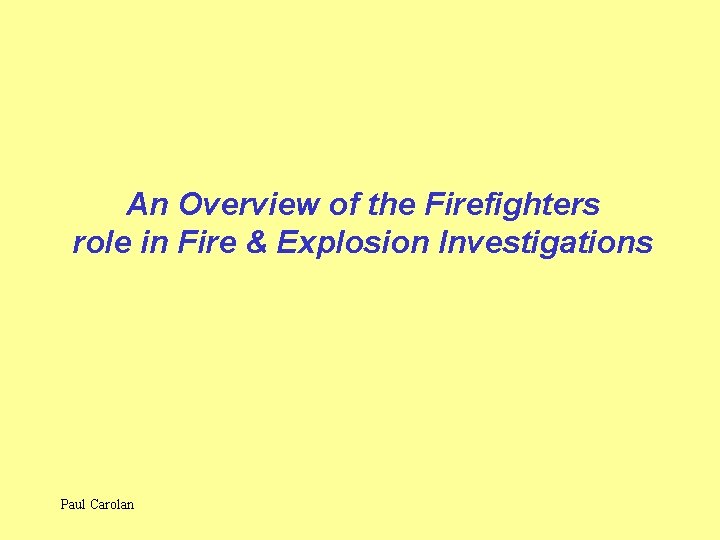 An Overview of the Firefighters role in Fire & Explosion Investigations

Paul Carolan